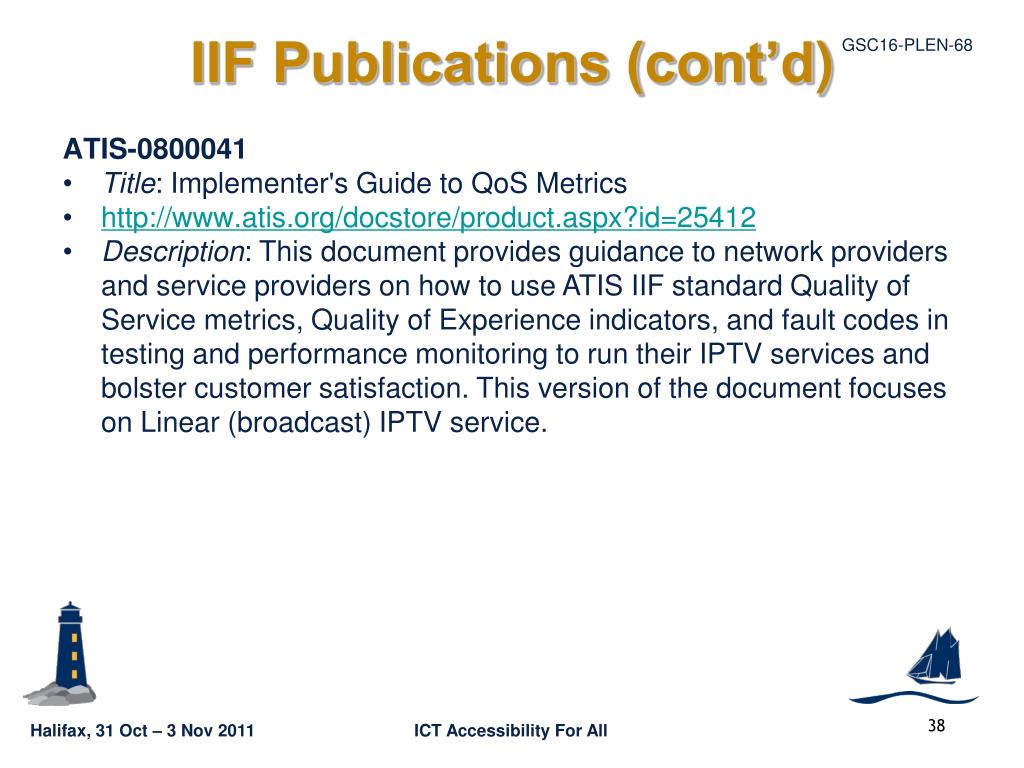 IIF Publications (cont’d)

GSC16-PLEN-68

ATIS-0800041

• Title: Implementer's Guide to QoS Metrics
• http://www.atis.org/docstore/product.aspx?id=25412
• Description: This document provides guidance to network providers and service providers on how to use ATIS IIF standard Quality of Service metrics, Quality of Experience indicators, and fault codes in testing and performance monitoring to run their IPTV services and bolster customer satisfaction. This version of the document focuses on Linear (broadcast) IPTV service.

Halifax, 31 Oct – 3 Nov 2011

ICT Accessibility For All

38